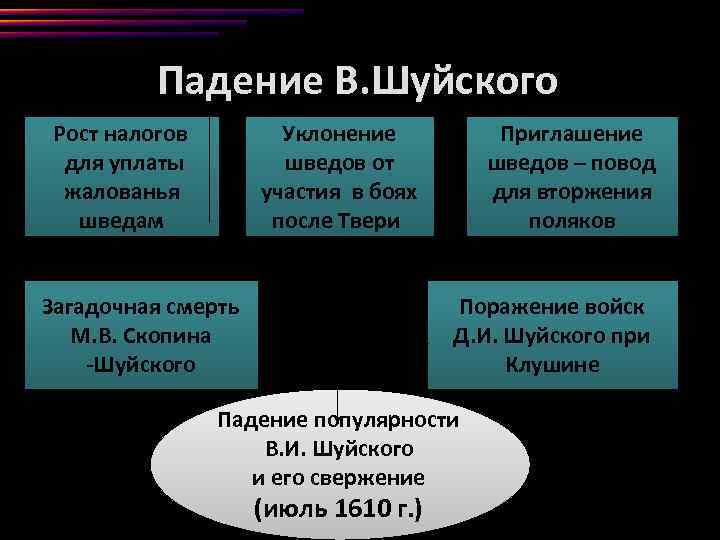 Падение В.Шуйского

Рост налогов для уплаты жалованья шведам

Уклонение шведов от участия в боях после Твери

Приглашение шведов – повод для вторжения поляков

Загадочная смерть М.В. Скопина -Шуйского

Поражение войск Д.И. Шуйского при Клушине

Падение популярности В.И. Шуйского и его свержение (июль 1610 г.)